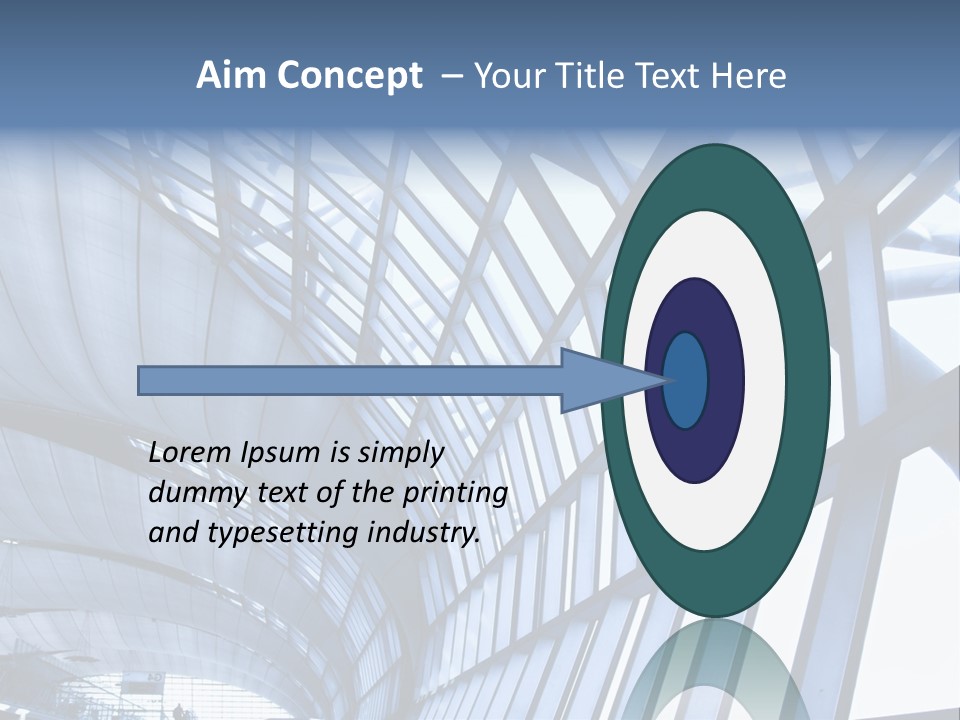 Aim Concept – Your Title Text Here

Lorem Ipsum is simply dummy text of the printing and typesetting industry.